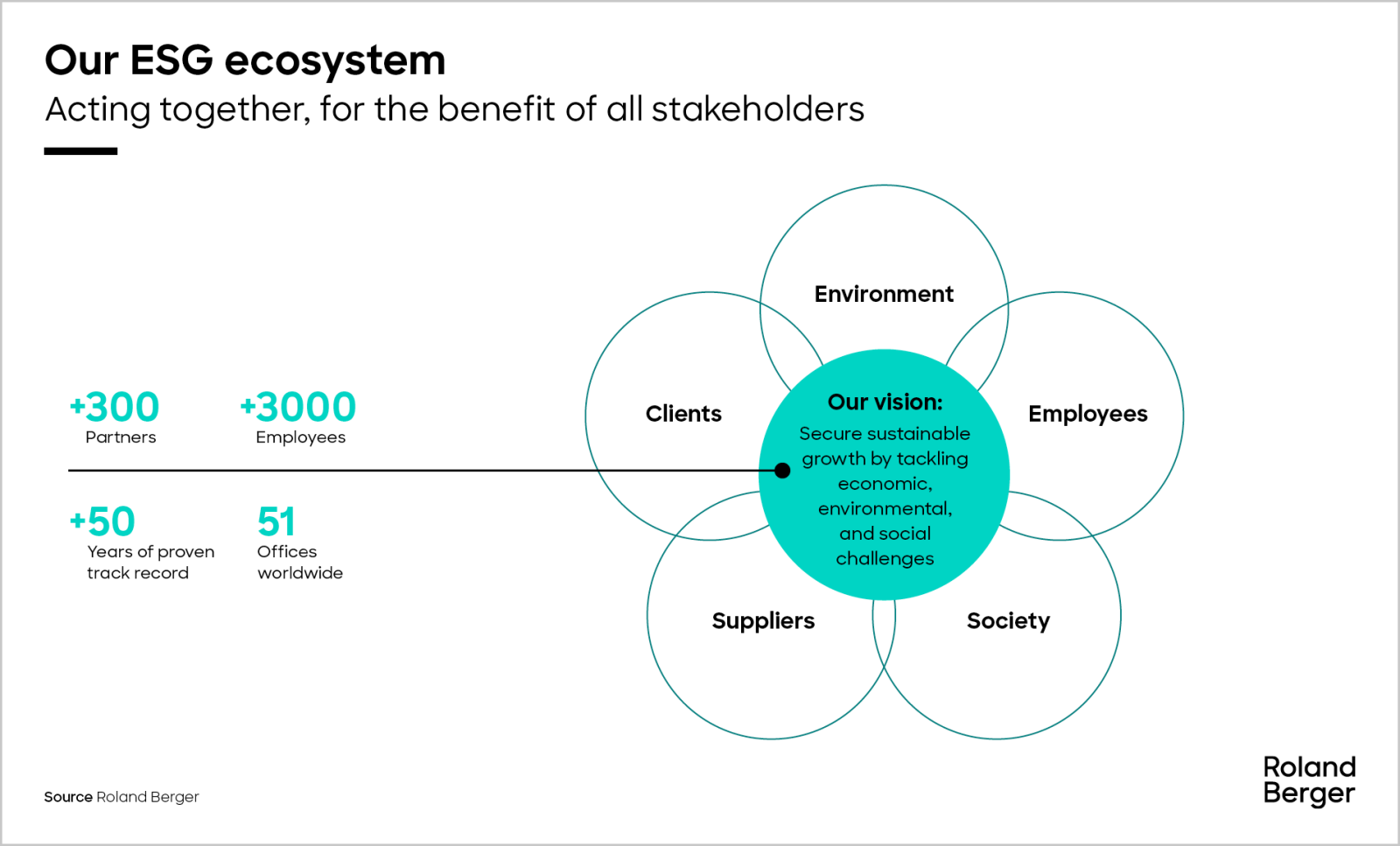 Our ESG ecosystem

Acting together, for the benefit of all stakeholders

+300
Partners

+3000
Employees

+50
Years of proven track record

51
Offices worldwide

Environment

Clients

Employees

Our vision:
Secure sustainable growth by tackling economic, environmental, and social challenges

Suppliers

Society

Source Roland Berger

Roland Berger